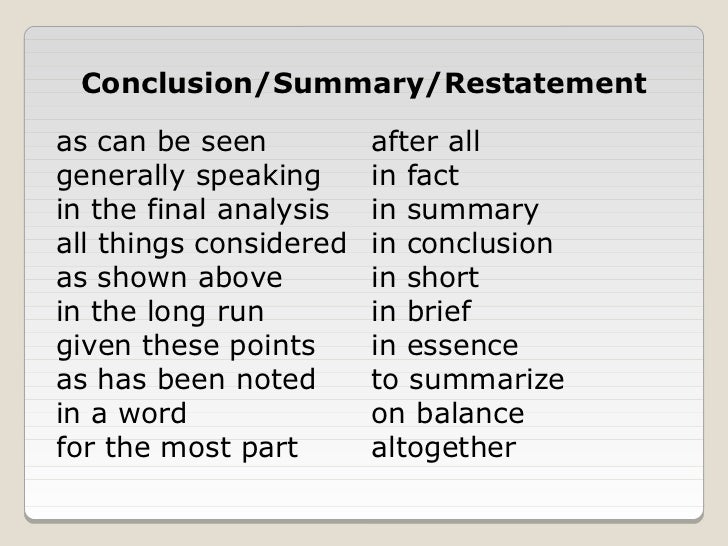 Conclusion/Summary/Restatement

as can be seen
generally speaking
in the final analysis
all things considered
as shown above
in the long run
given these points
as has been noted
in a word
for the most part

after all
in fact
in summary
in conclusion
in short
in brief
in essence
to summarize
on balance
altogether